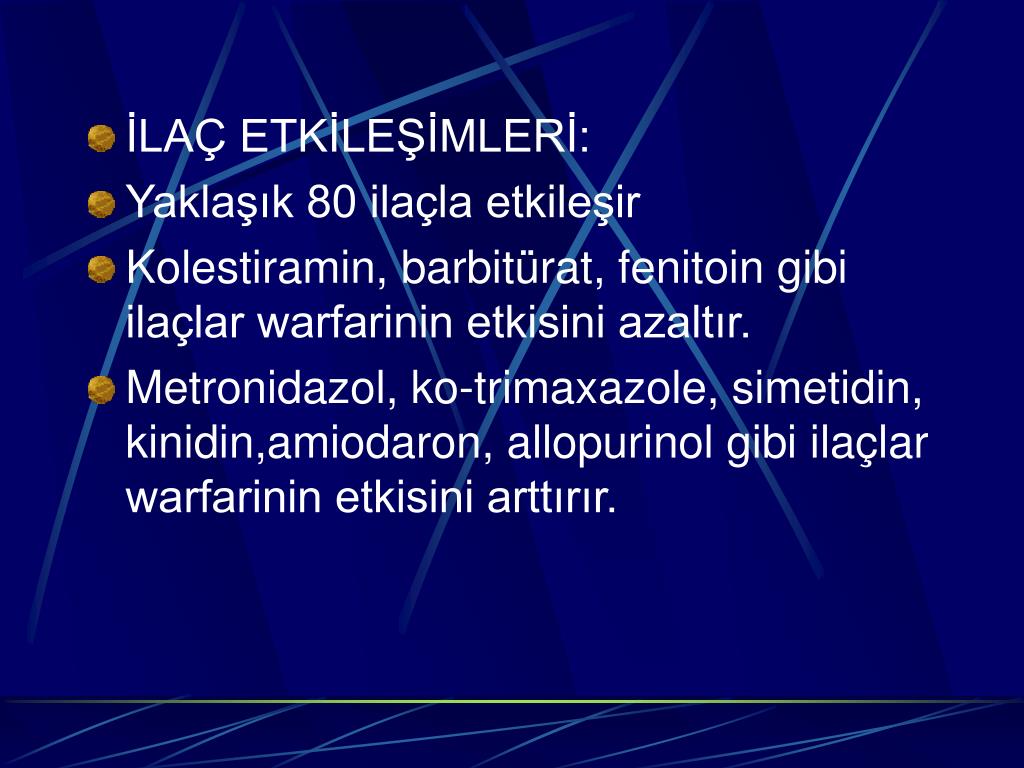 İLAÇ ETKİLEŞİMLERİ:

Yaklaşık 80 ilaçla etkileşir

Kolestiramin, barbitürat, fenitoin gibi ilaçlar warfarinin etkisini azaltır.

Metronidazol, ko-trimaxazole, simetidin, kinidin,amiodaron, allopurinol gibi ilaçlar warfarinin etkisini arttırır.